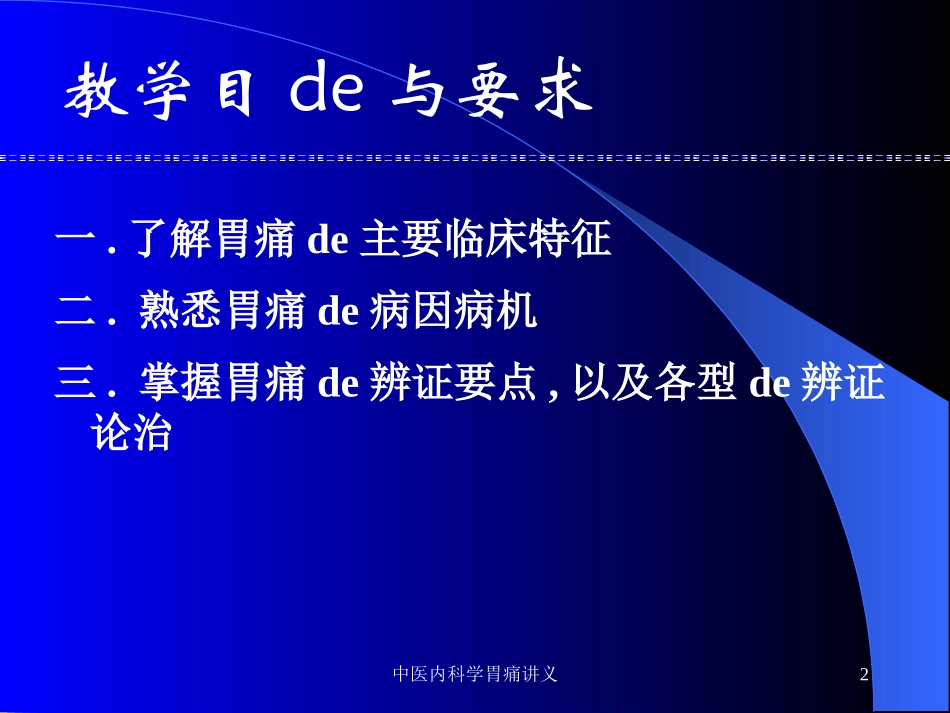 教学目 de 与要求

一 . 了解胃痛 de 主要临床特征

二 . 熟悉胃痛 de 病因病机

三 . 掌握胃痛 de 辨证要点 , 以及各型 de 辨证论治

中医内科学胃痛讲义

2